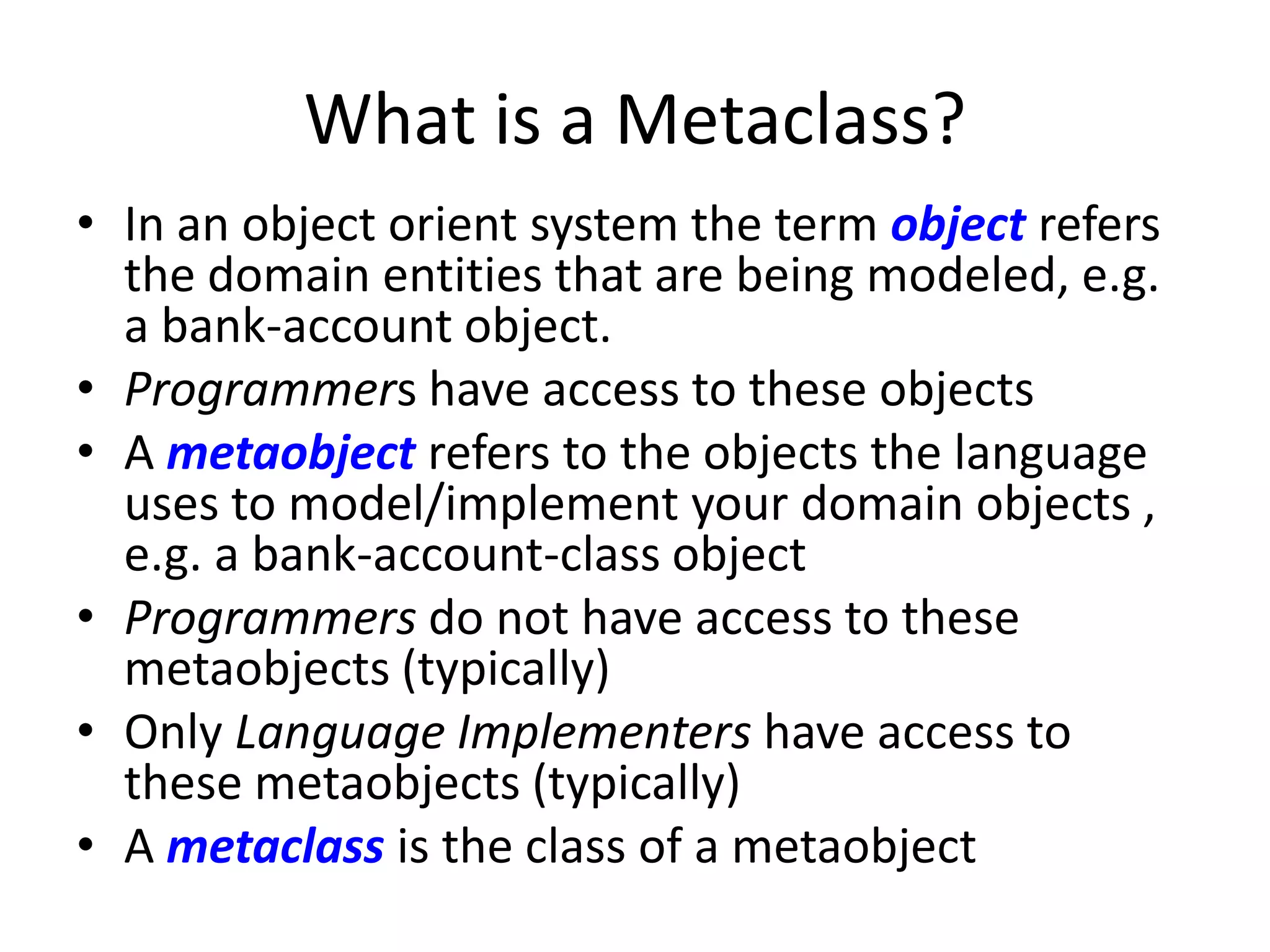 What is a Metaclass?

• In an object orient system the term object refers the domain entities that are being modeled, e.g. a bank-account object.
• Programmers have access to these objects
• A metaobject refers to the objects the language uses to model/implement your domain objects , e.g. a bank-account-class object
• Programmers do not have access to these metaobjects (typically)
• Only Language Implementers have access to these metaobjects (typically)
• A metaclass is the class of a metaobject